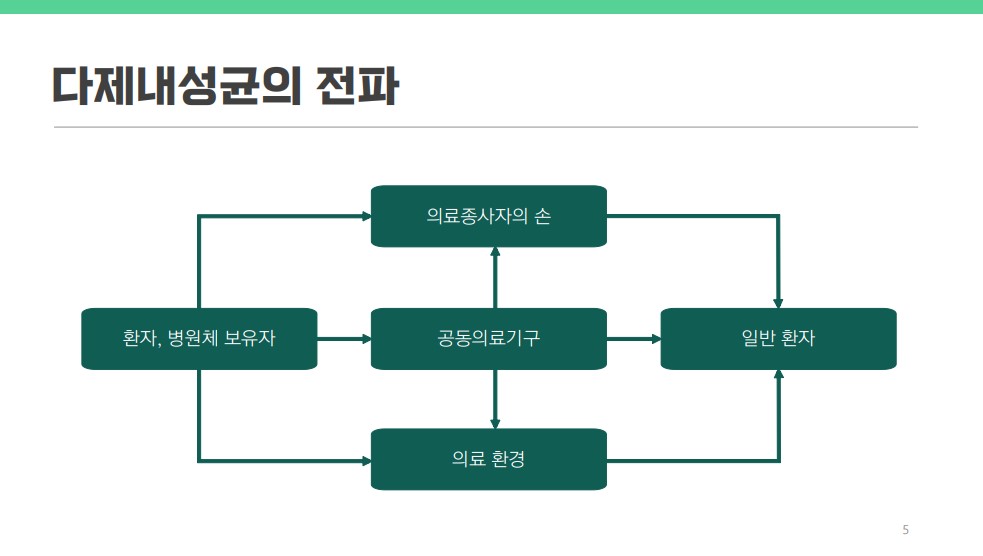 다제내성균의 전파

의료종사자의 손

환자, 병원체 보유자

공동의료기구

일반 환자

의료 환경

5